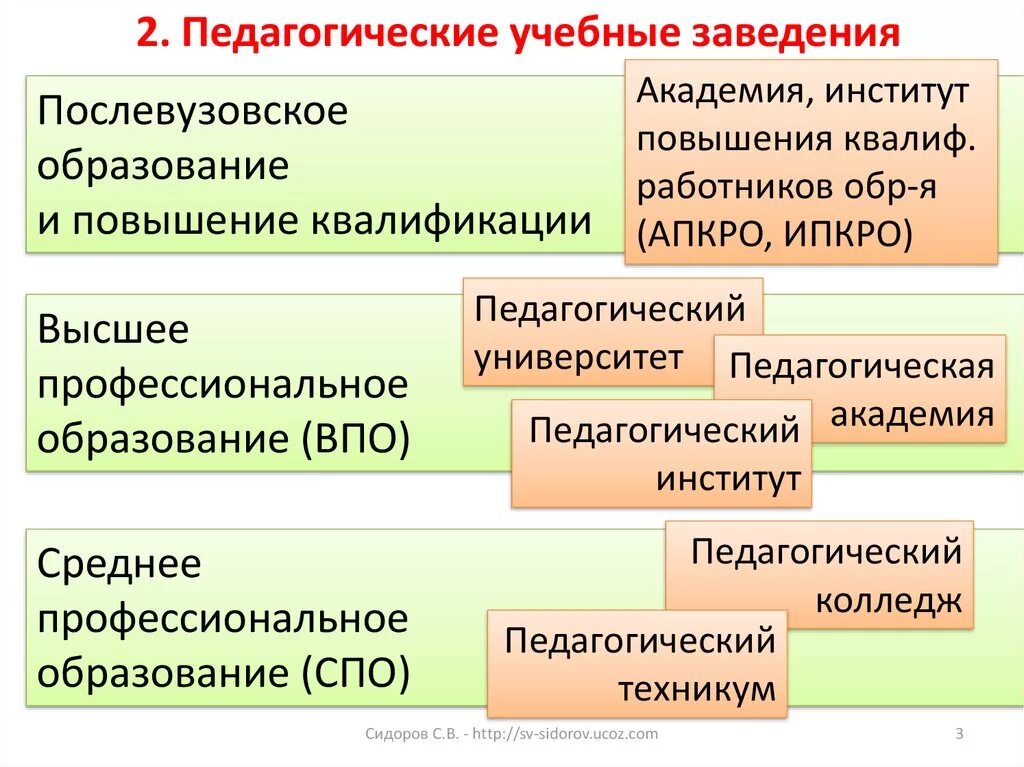 2. Педагогические учебные заведения

Послевузовское образование и повышение квалификации

Академия, институт повышения квалиф. работников обр-я (АПКРО, ИПКРО)

Высшее профессиональное образование (ВПО)

Педагогический университет

Педагогическая академия

Педагогический институт

Среднее профессиональное образование (СПО)

Педагогический колледж

Педагогический техникум

Сидоров С.В. - http://sv-sidorov.ucoz.com

3